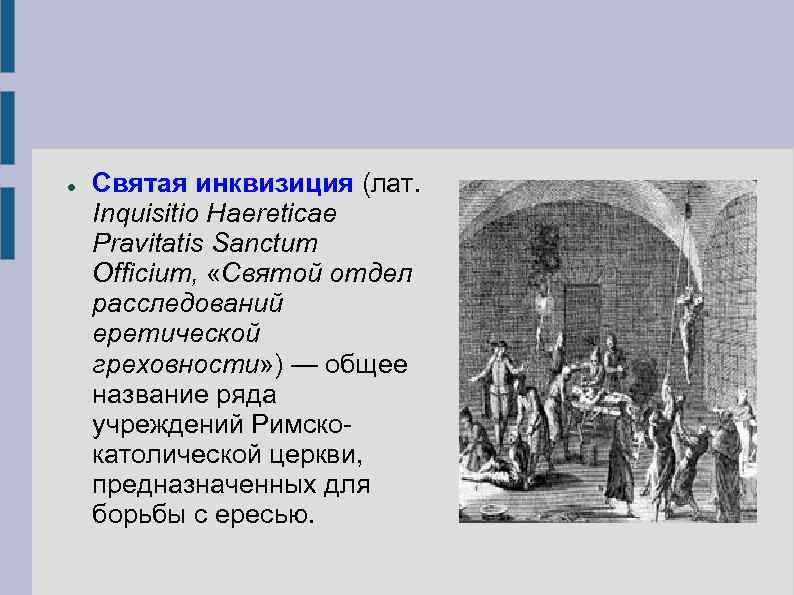 Святая инквизиция (лат. Inquisitio Haereticae Pravitatis Sanctum Officium, «Святой отдел расследований еретической греховности») — общее название ряда учреждений Римско-католической церкви, предназначенных для борьбы с ересью.